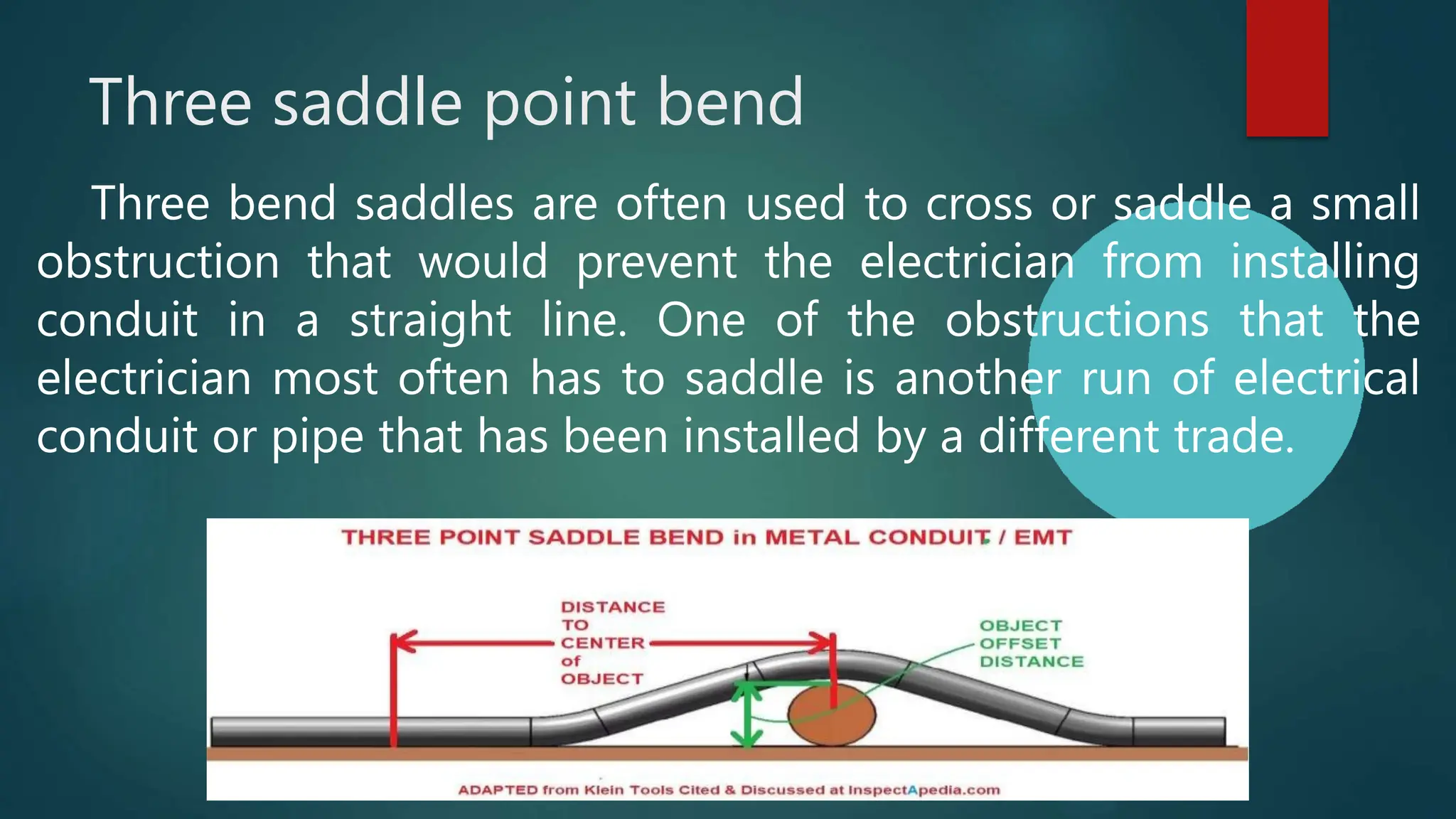 Three saddle point bend

Three bend saddles are often used to cross or saddle a small obstruction that would prevent the electrician from installing conduit in a straight line. One of the obstructions that the electrician most often has to saddle is another run of electrical conduit or pipe that has been installed by a different trade.

THREE POINT SADDLE BEND in METAL CONDUIT / EMT

DISTANCE TO CENTER of OBJECT

OBJECT OFFSET DISTANCE

ADAPTED from Klein Tools Cited & Discussed at InspectApedia.com